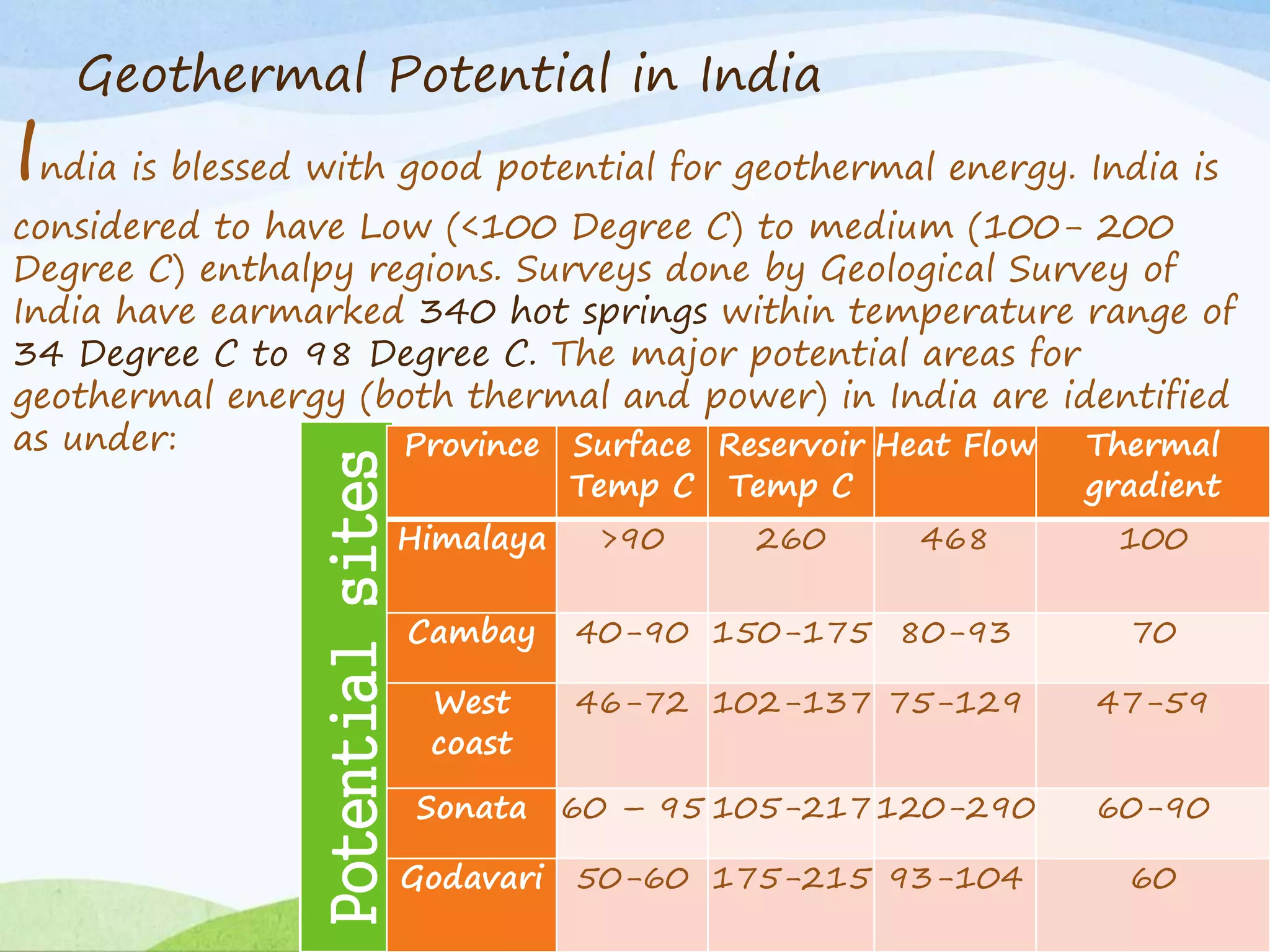 Geothermal Potential in India

India is blessed with good potential for geothermal energy. India is considered to have Low (<100 Degree C) to medium (100- 200 Degree C) enthalpy regions. Surveys done by Geological Survey of India have earmarked 340 hot springs within temperature range of 34 Degree C to 98 Degree C. The major potential areas for geothermal energy (both thermal and power) in India are identified as under:

Potential sites

| Province | Surface Temp C | Reservoir Temp C | Heat Flow | Thermal gradient |
|---|---|---|---|---|
| Himalaya | >90 | 260 | 468 | 100 |
| Cambay | 40-90 | 150-175 | 80-93 | 70 |
| West coast | 46-72 | 102-137 | 75-129 | 47-59 |
| Sonata | 60 – 95 | 105-217 | 120-290 | 60-90 |
| Godavari | 50-60 | 175-215 | 93-104 | 60 |